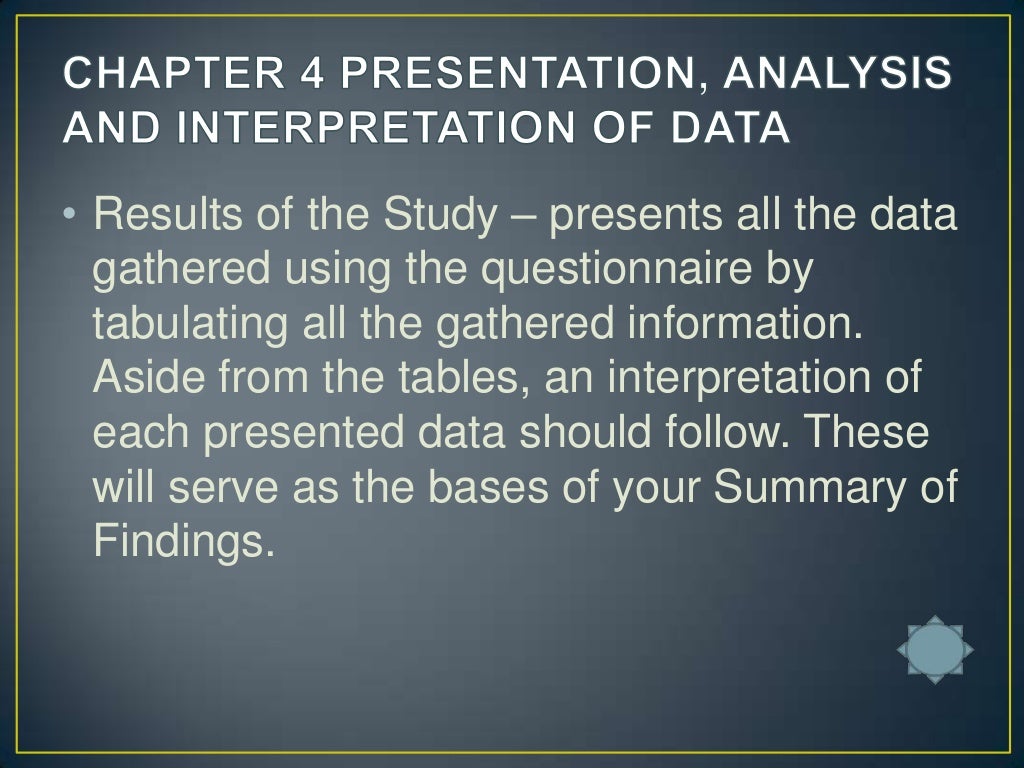 CHAPTER 4 PRESENTATION, ANALYSIS AND INTERPRETATION OF DATA

• Results of the Study – presents all the data gathered using the questionnaire by tabulating all the gathered information. Aside from the tables, an interpretation of each presented data should follow. These will serve as the bases of your Summary of Findings.